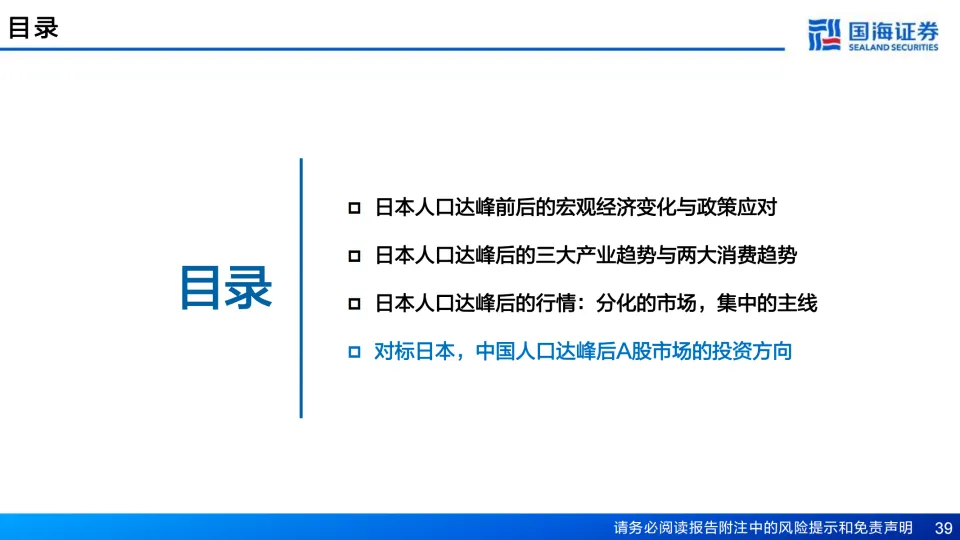 目录

国海证券
SEALAND SECURITIES

目录

日本人口达峰前后的宏观经济变化与政策应对

日本人口达峰后的三大产业趋势与两大消费趋势

日本人口达峰后的行情：分化的市场，集中的主线

对标日本，中国人口达峰后A股市场的投资方向

请务必阅读报告附注中的风险提示和免责声明 39